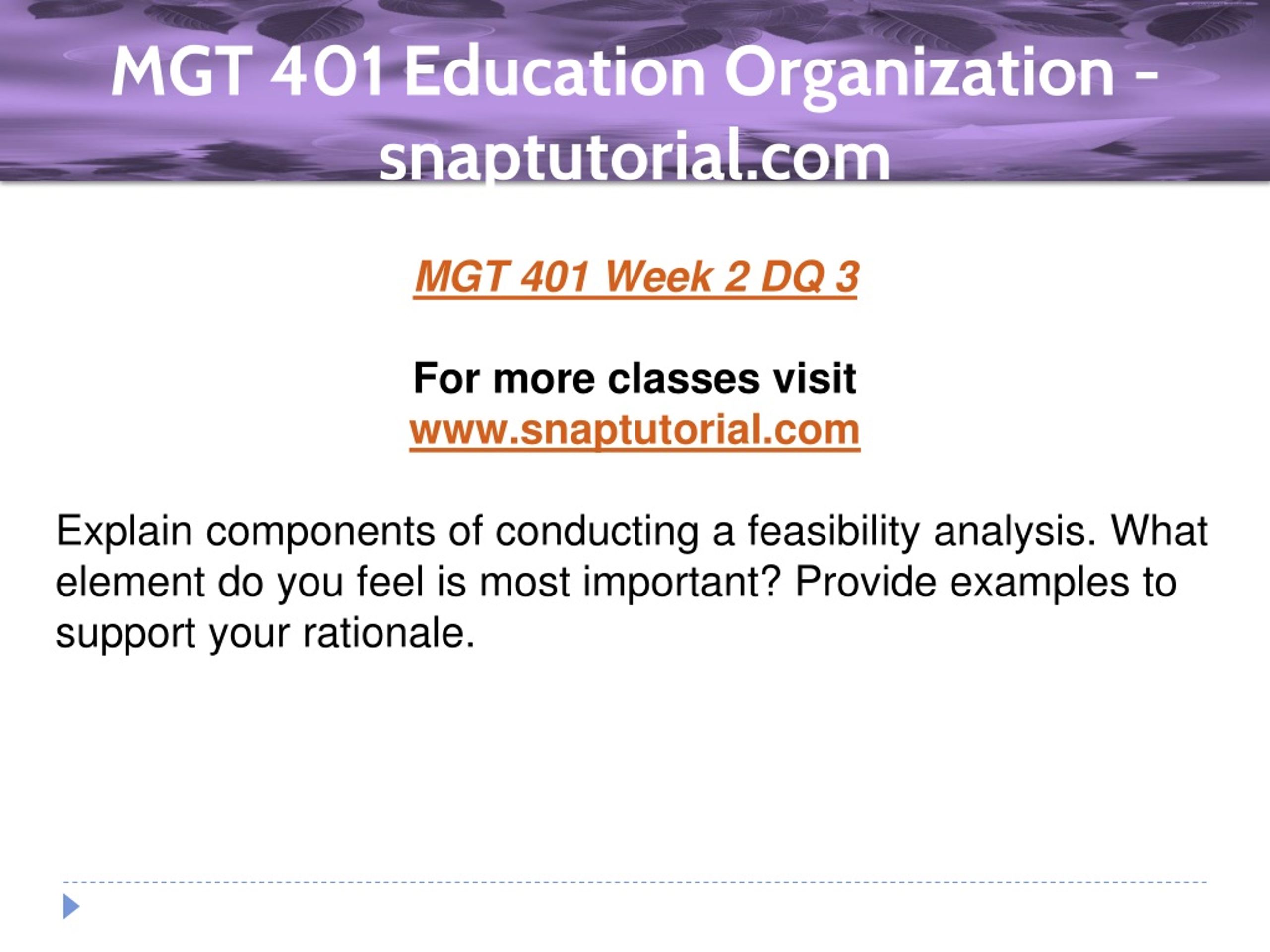 MGT 401 Education Organization – snaptutorial.com

MGT 401 Week 2 DQ 3

For more classes visit
www.snaptutorial.com

Explain components of conducting a feasibility analysis. What element do you feel is most important? Provide examples to support your rationale.